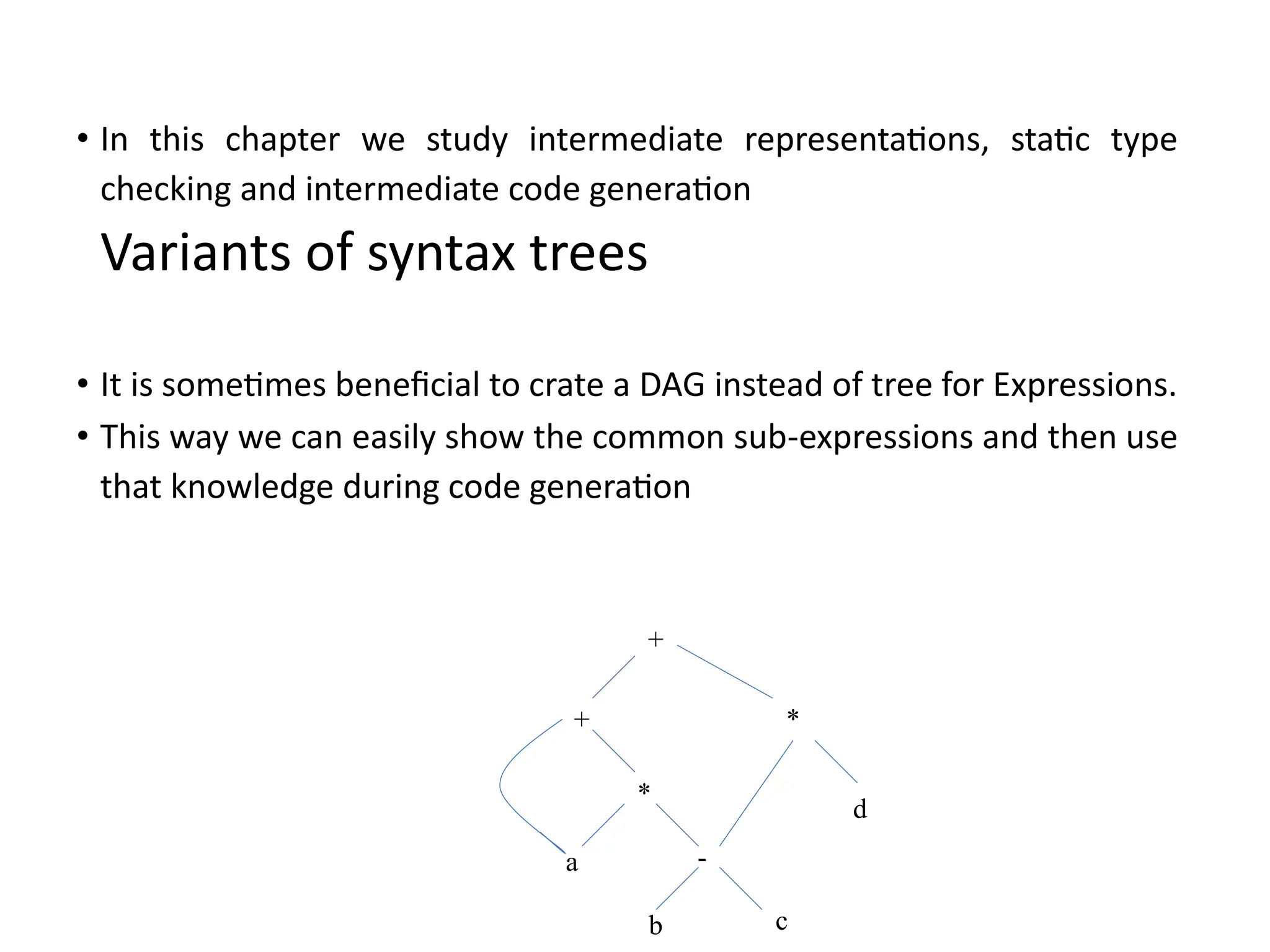 • In this chapter we study intermediate representations, static type checking and intermediate code generation

Variants of syntax trees

• It is sometimes beneficial to crate a DAG instead of tree for Expressions.
• This way we can easily show the common sub-expressions and then use that knowledge during code generation

+
+
*
*
d
a
-
b
c